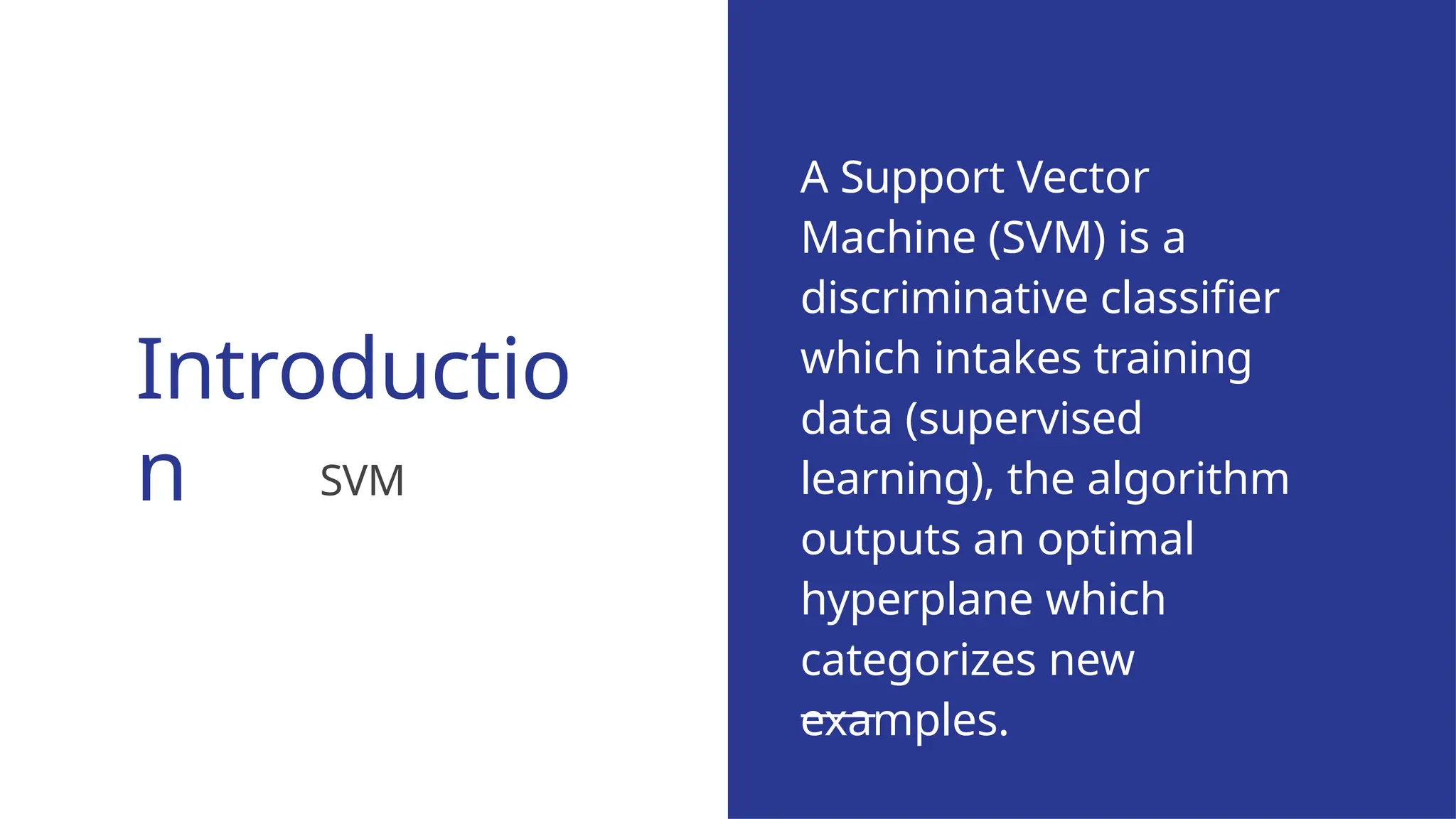 Introduction

SVM

A Support Vector Machine (SVM) is a discriminative classifier which intakes training data (supervised learning), the algorithm outputs an optimal hyperplane which categorizes new examples.